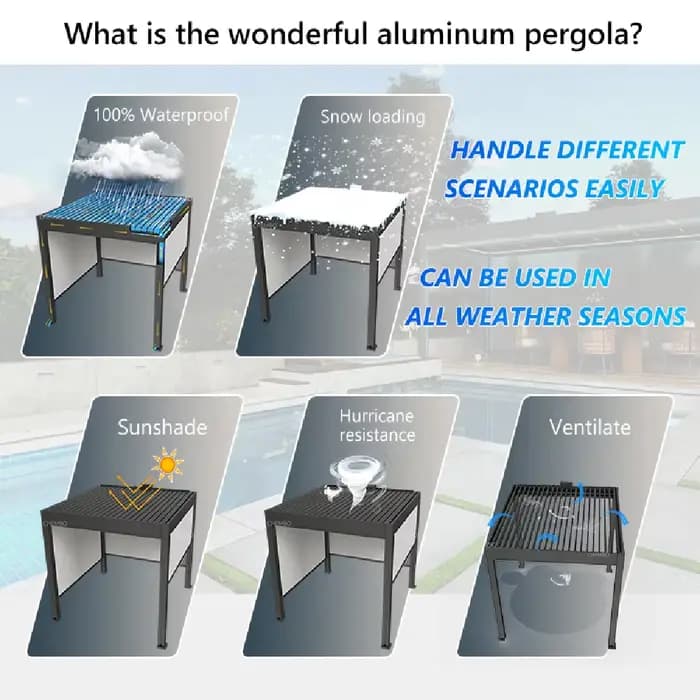 What is the wonderful aluminum pergola?

100% Waterproof

Snow loading

HANDLE DIFFERENT SCENARIOS EASILY

CAN BE USED IN ALL WEATHER SEASONS

Sunshade

Hurricane resistance

Ventilate